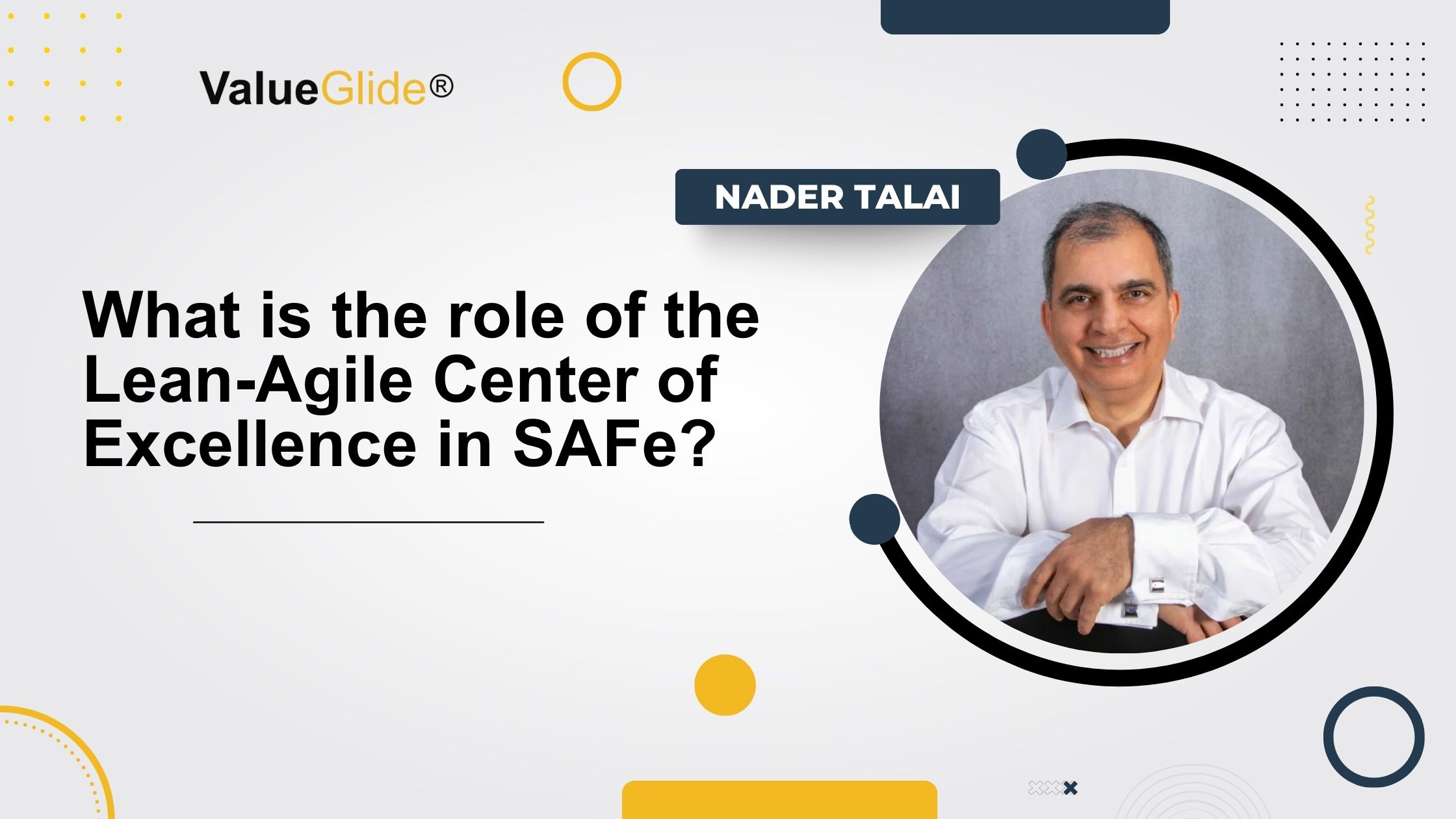 ValueGlide®

NADER TALAI

What is the role of the Lean-Agile Center of Excellence in SAFe?